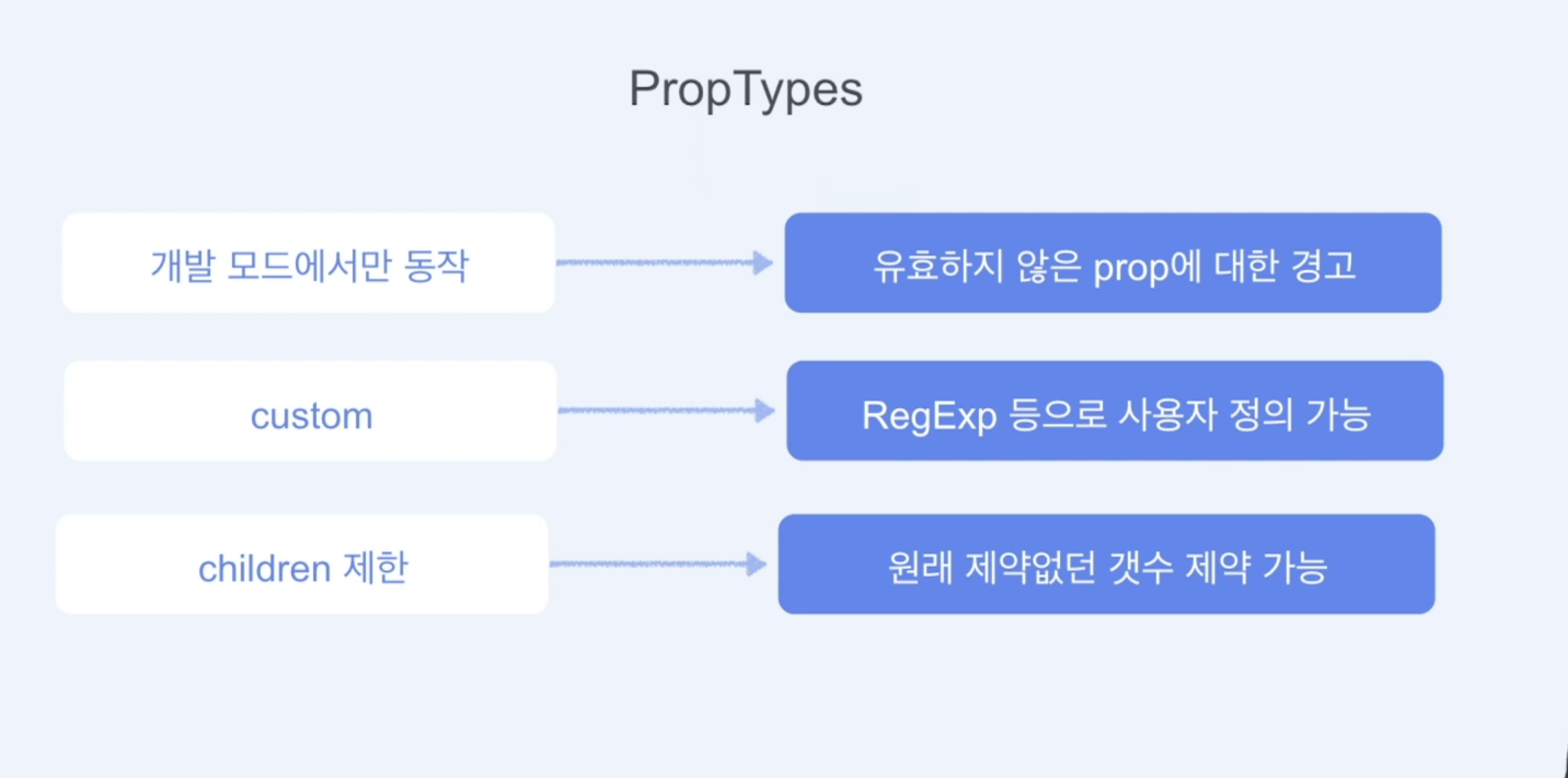 PropTypes

개발 모드에서만 동작

유효하지 않은 prop에 대한 경고

custom

RegExp 등으로 사용자 정의 가능

children 제한

원래 제약없던 갯수 제약 가능